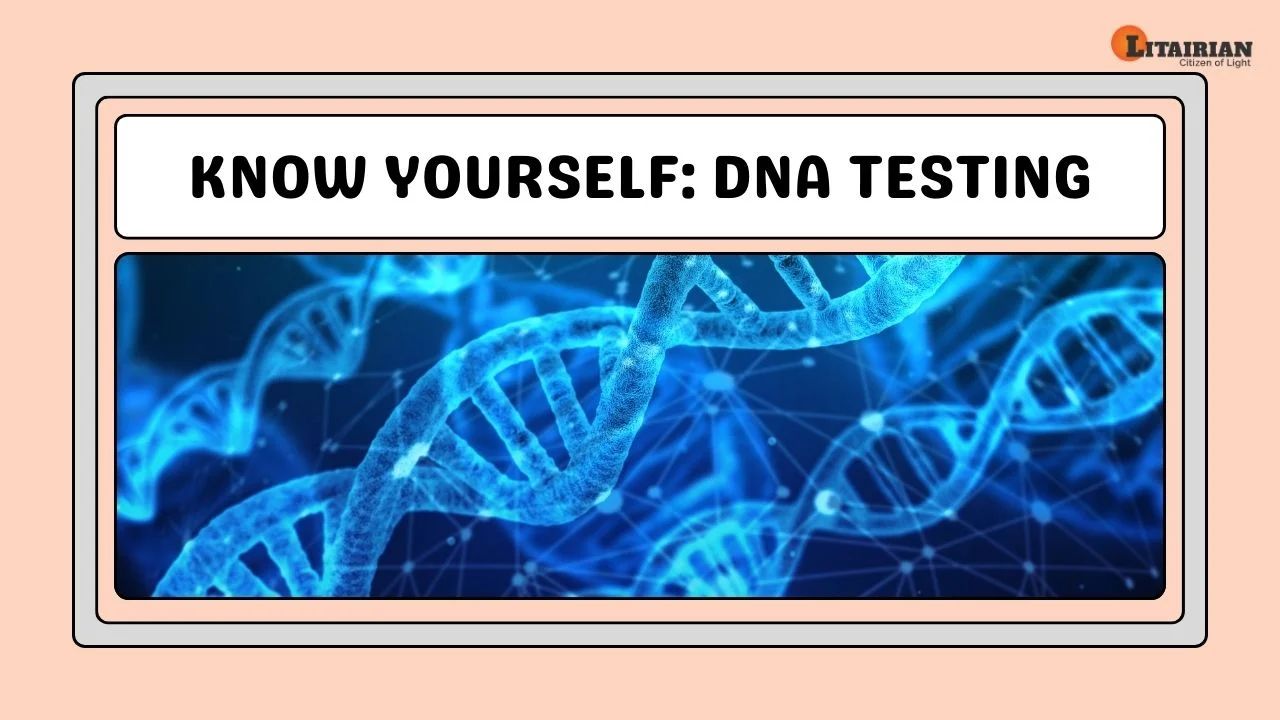 LITAIRIAN
Citizen of Light

KNOW YOURSELF: DNA TESTING